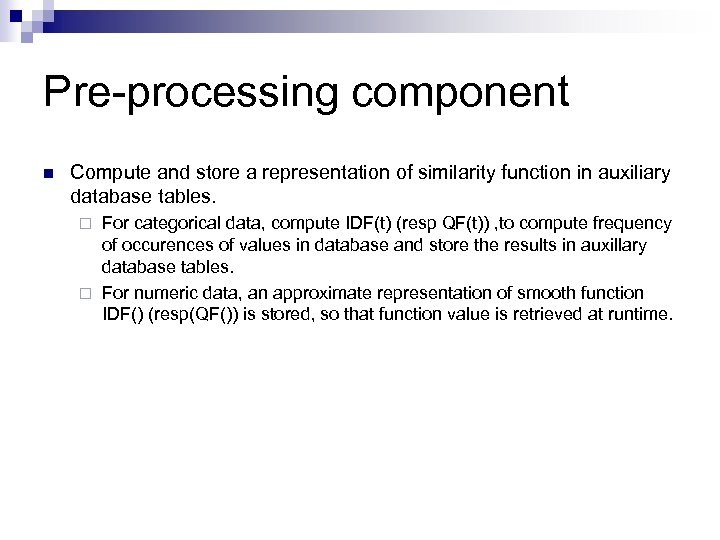 Pre-processing component

Compute and store a representation of similarity function in auxiliary database tables.

For categorical data, compute IDF(t) (resp QF(t)) ,to compute frequency of occurences of values in database and store the results in auxillary database tables.

For numeric data, an approximate representation of smooth function IDF() (resp(QF()) is stored, so that function value is retrieved at runtime.